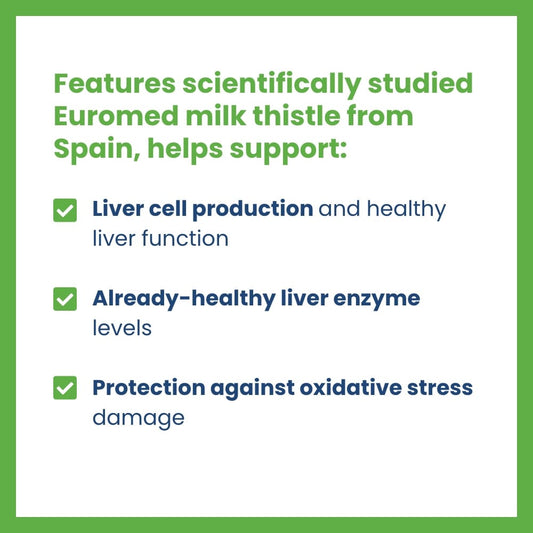 Features scientifically studied Euromed milk thistle from Spain, helps support:

Liver cell production and healthy liver function

Already-healthy liver enzyme levels

Protection against oxidative stress damage